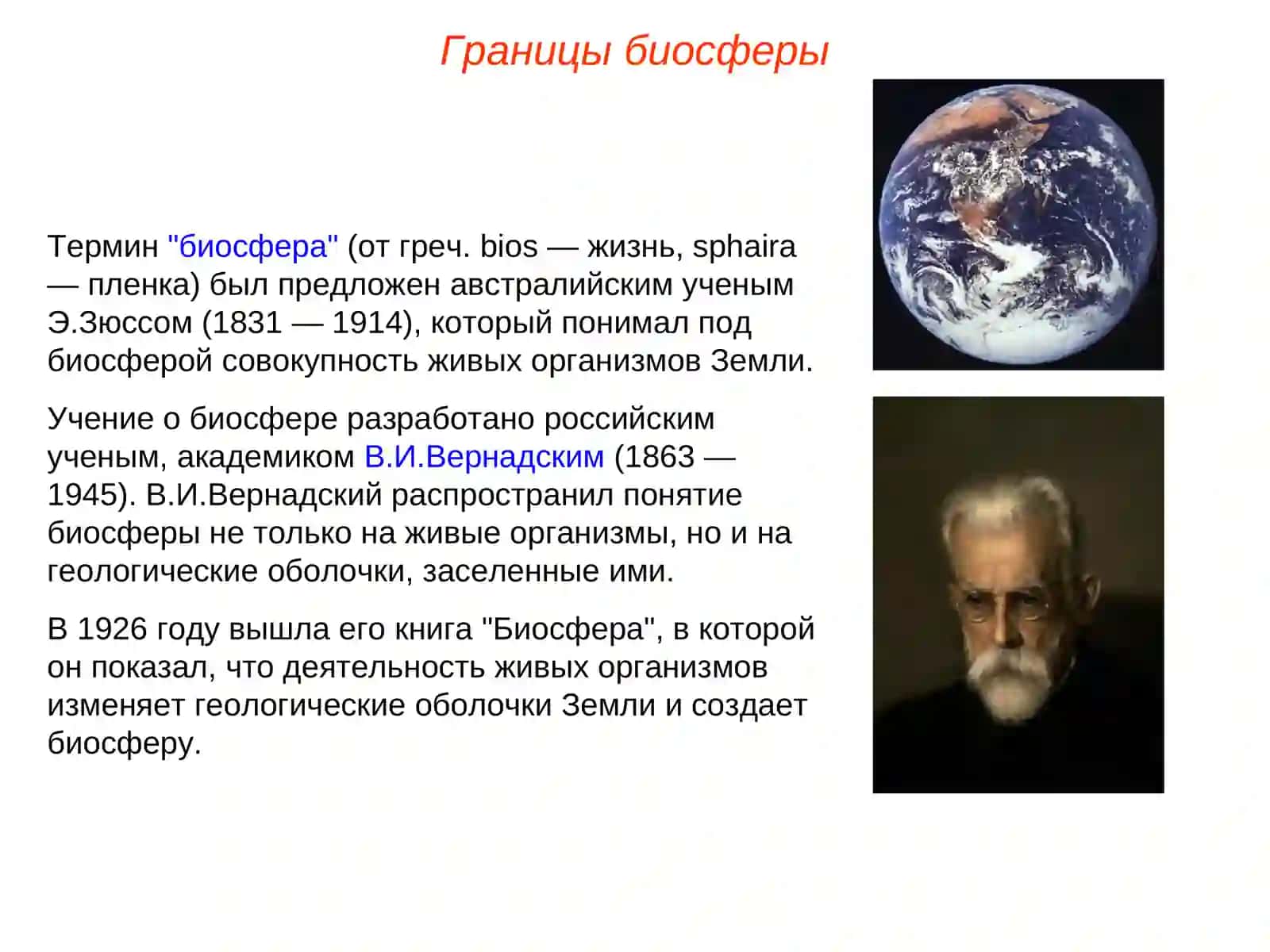 Границы биосферы

Термин "биосфера" (от греч. bios — жизнь, sphaira — пленка) был предложен австралийским ученым Э.Зюссом (1831 — 1914), который понимал под биосферой совокупность живых организмов Земли.

Учение о биосфере разработано российским ученым, академиком В.И.Вернадским (1863 — 1945). В.И.Вернадский распространил понятие биосферы не только на живые организмы, но и на геологические оболочки, заселенные ими.

В 1926 году вышла его книга "Биосфера", в которой он показал, что деятельность живых организмов изменяет геологические оболочки Земли и создает биосферу.